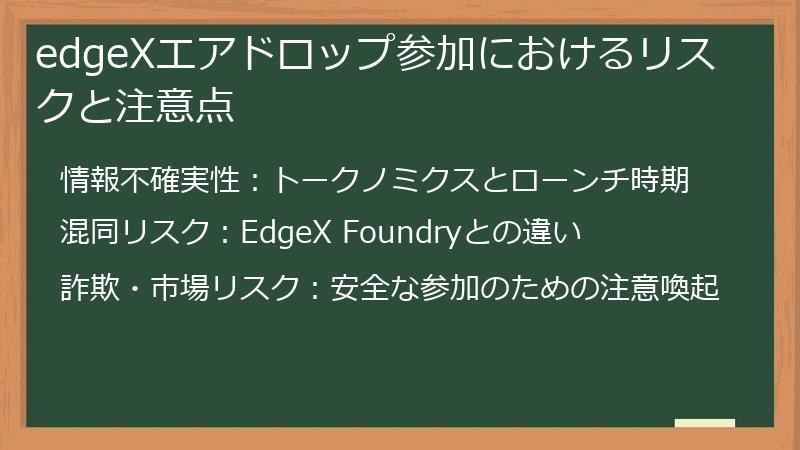 edgeXエアドロップ参加におけるリスクと注意点

情報不確実性：トークノミクスとローンチ時期

混同リスク：EdgeX Foundryとの違い

詐欺・市場リスク：安全な参加のための注意喚起